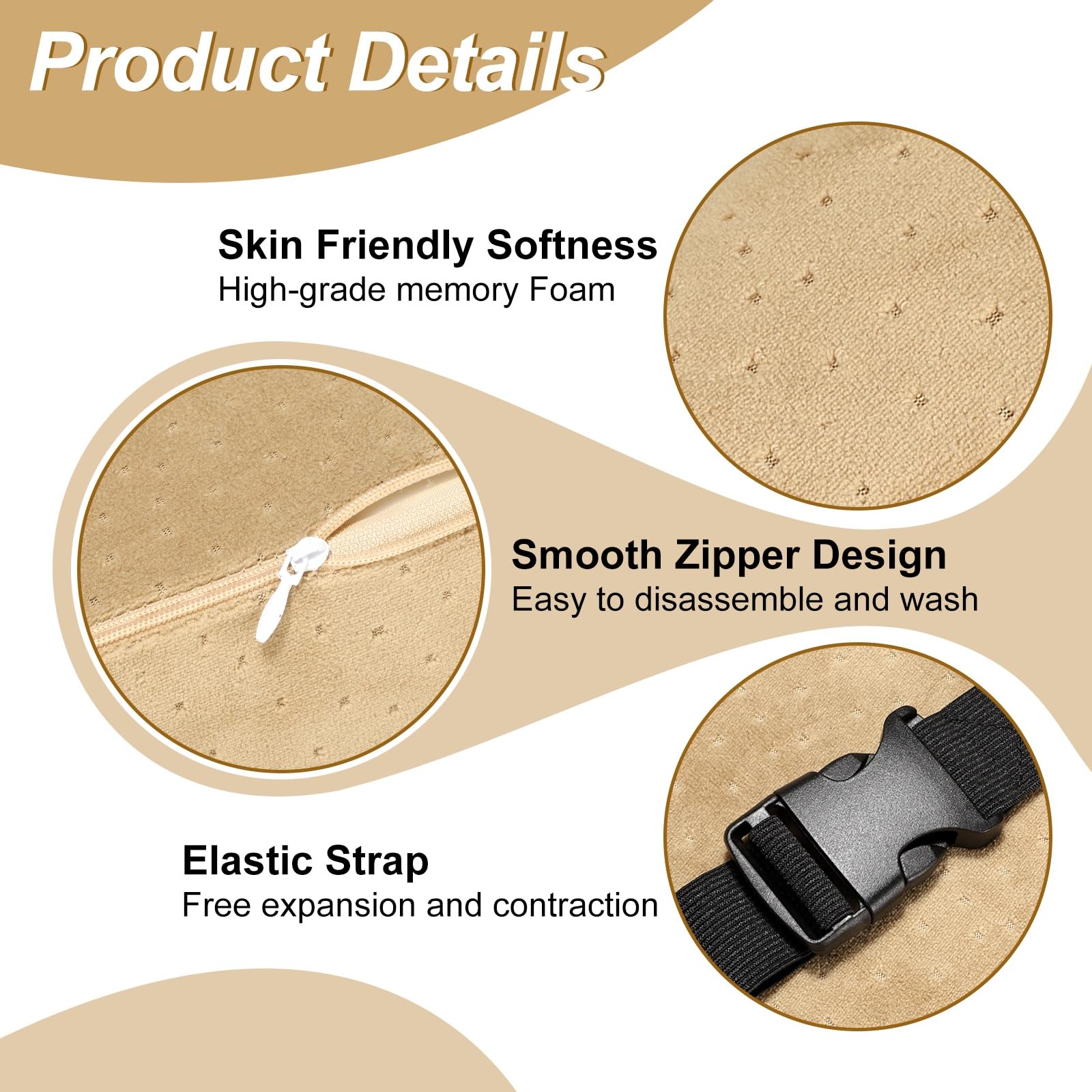 Product Details

Skin Friendly Softness
High-grade memory Foam

Smooth Zipper Design
Easy to disassemble and wash

Elastic Strap
Free expansion and contraction